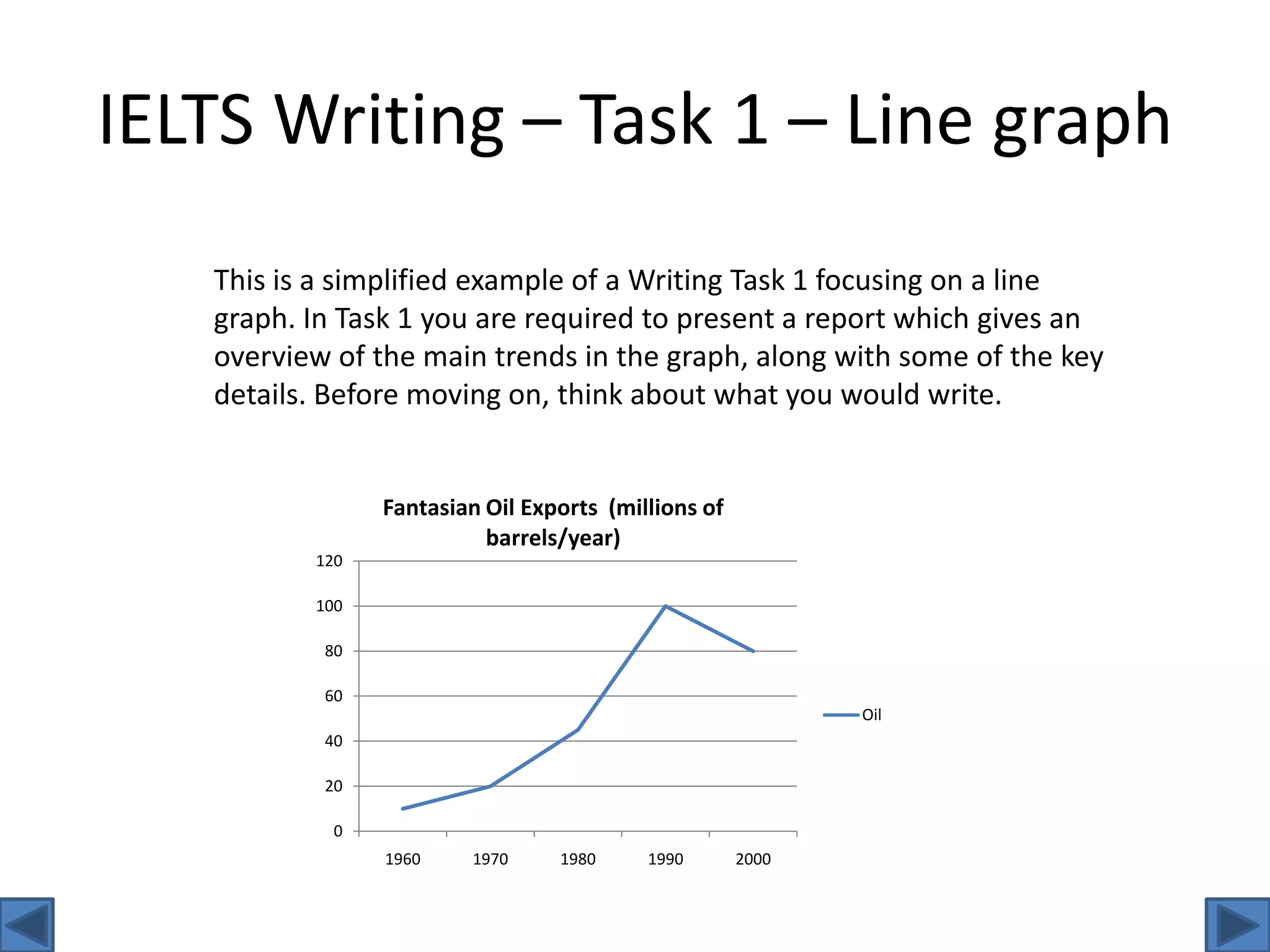 IELTS Writing – Task 1 – Line graph

This is a simplified example of a Writing Task 1 focusing on a line graph. In Task 1 you are required to present a report which gives an overview of the main trends in the graph, along with some of the key details. Before moving on, think about what you would write.

Fantasian Oil Exports (millions of barrels/year)

120
100
80
60
40
20
0

1960 1970 1980 1990 2000

Oil